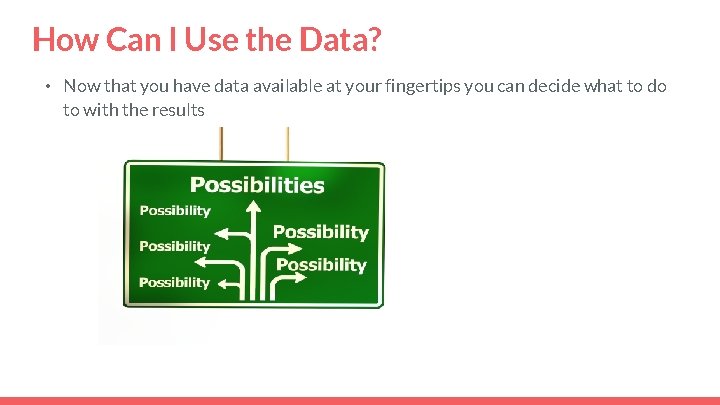 How Can I Use the Data?

• Now that you have data available at your fingertips you can decide what to do to with the results

Possibilities

Possibility

Possibility

Possibility

Possibility

Possibility